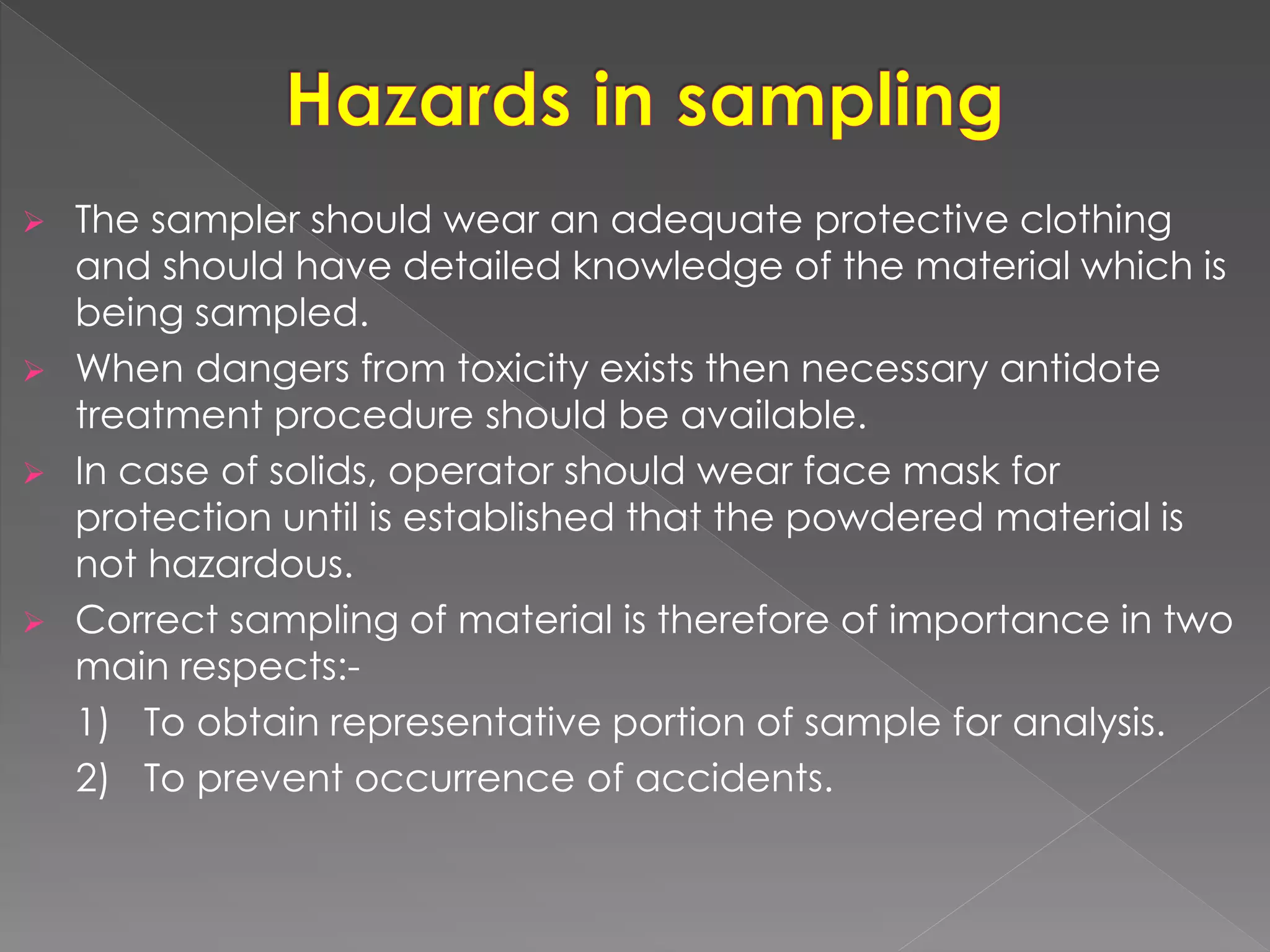 Hazards in sampling

➢ The sampler should wear an adequate protective clothing and should have detailed knowledge of the material which is being sampled.

➢ When dangers from toxicity exists then necessary antidote treatment procedure should be available.

➢ In case of solids, operator should wear face mask for protection until is established that the powdered material is not hazardous.

➢ Correct sampling of material is therefore of importance in two main respects:-

1) To obtain representative portion of sample for analysis.

2) To prevent occurrence of accidents.